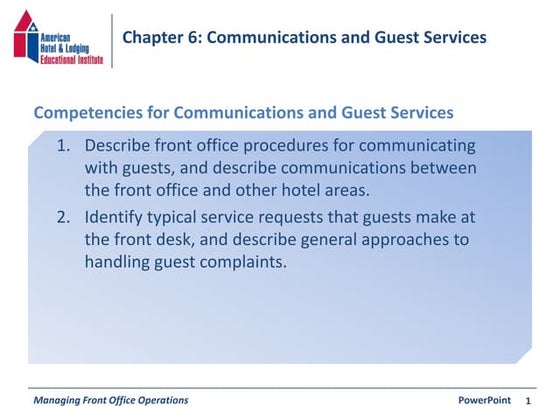 American Hotel & Lodging Educational Institute

Chapter 6: Communications and Guest Services

Competencies for Communications and Guest Services

1. Describe front office procedures for communicating with guests, and describe communications between the front office and other hotel areas.
2. Identify typical service requests that guests make at the front desk, and describe general approaches to handling guest complaints.

Managing Front Office Operations

PowerPoint 1